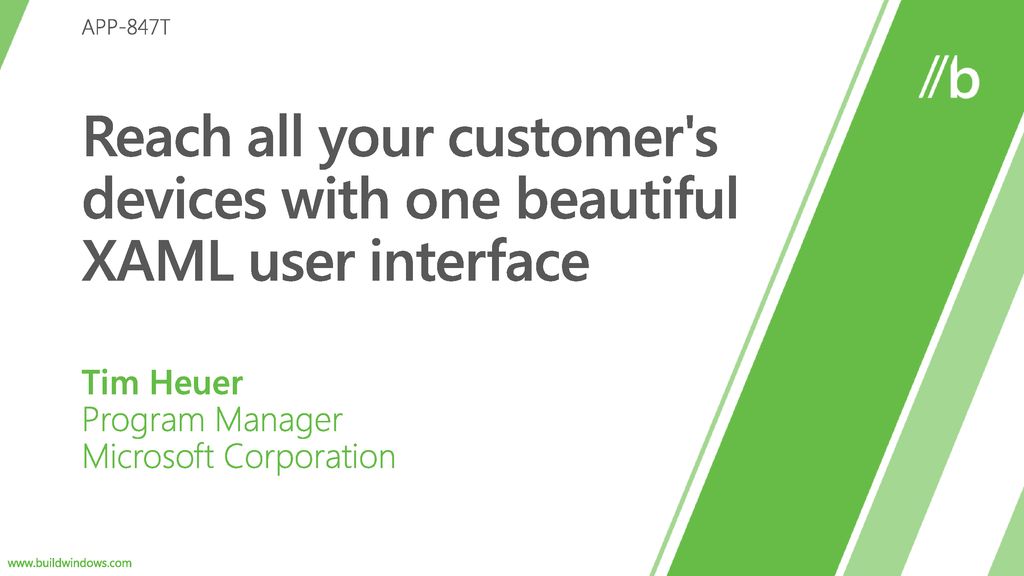 APP-847T

//b

Reach all your customer's devices with one beautiful XAML user interface

Tim Heuer
Program Manager
Microsoft Corporation

www.buildwindows.com